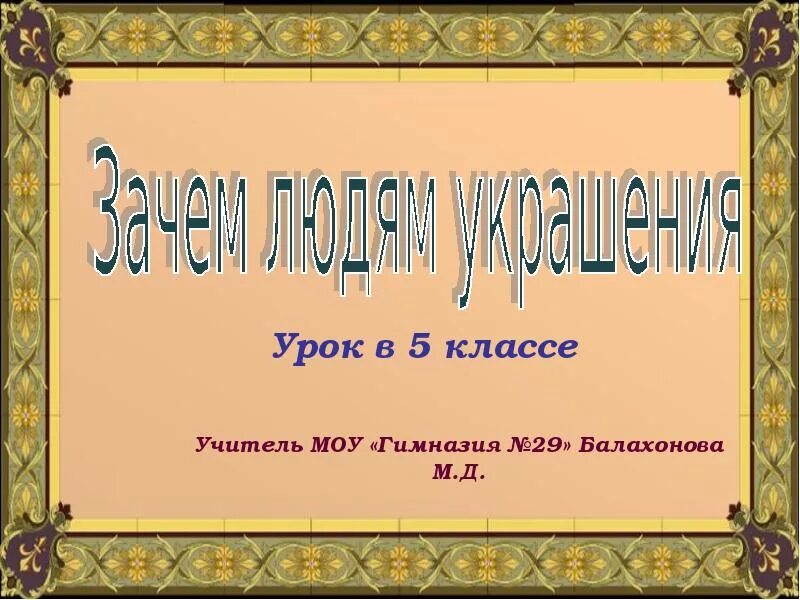 Зачем людям украшения

Урок в 5 классе

Учитель МОУ «Гимназия №29» Балахонова М.Д.